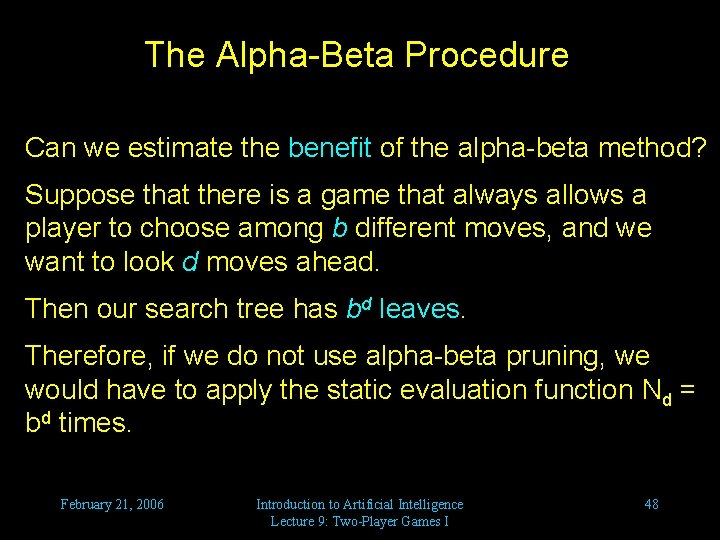 The Alpha-Beta Procedure

Can we estimate the benefit of the alpha-beta method?

Suppose that there is a game that always allows a player to choose among $b$ different moves, and we want to look $d$ moves ahead.

Then our search tree has $b^d$ leaves.

Therefore, if we do not use alpha-beta pruning, we would have to apply the static evaluation function $N_d = b^d$ times.

February 21, 2006

Introduction to Artificial Intelligence
Lecture 9: Two-Player Games I

48